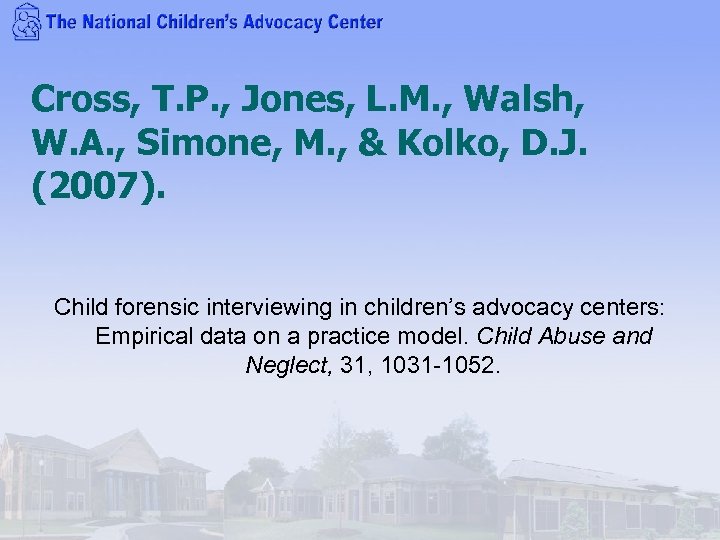 The National Children's Advocacy Center

Cross, T.P., Jones, L.M., Walsh, W.A., Simone, M., & Kolko, D.J. (2007).

Child forensic interviewing in children's advocacy centers: Empirical data on a practice model. Child Abuse and Neglect, 31, 1031-1052.